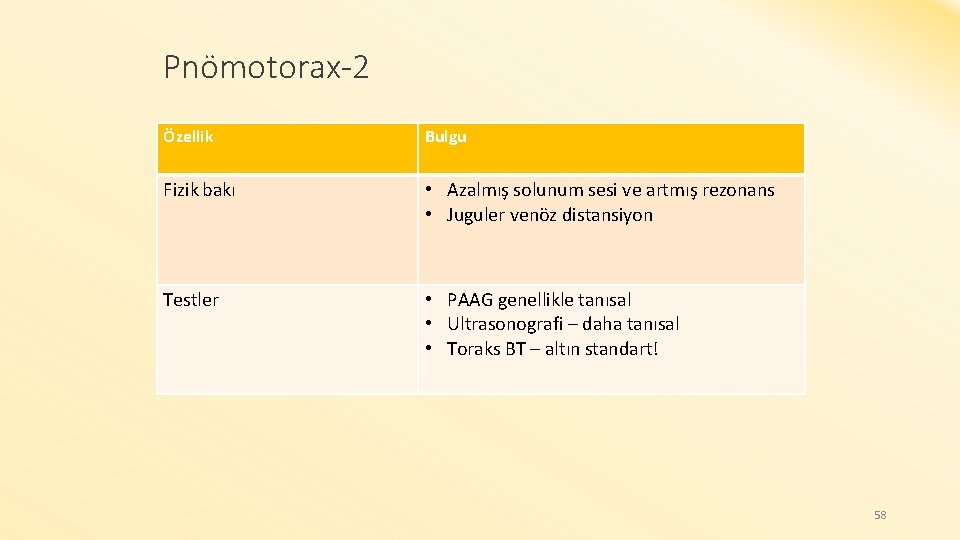 Pnömotorax-2

| Özellik | Bulgu |
|---|---|
| Fizik bakı | • Azalmış solunum sesi ve artmış rezonans • Juguler venöz distansiyon |
| Testler | • PAAG genellikle tanısal • Ultrasonografi – daha tanısal • Toraks BT – altın standart! |

58